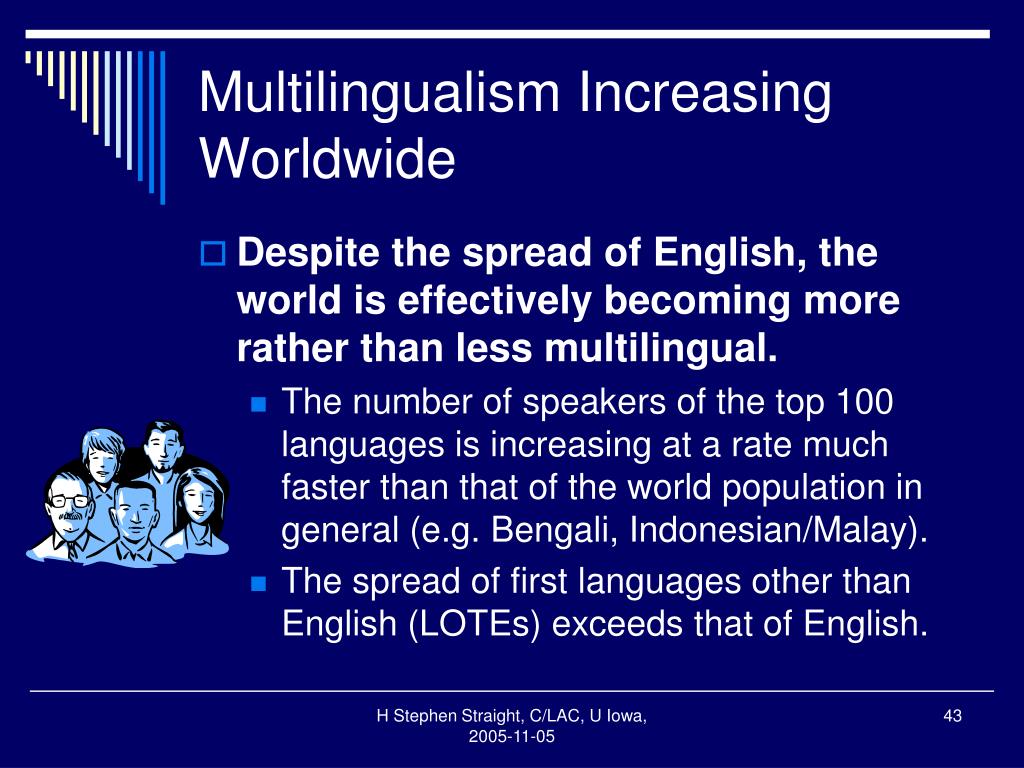 Multilingualism Increasing Worldwide

Despite the spread of English, the world is effectively becoming more rather than less multilingual.

The number of speakers of the top 100 languages is increasing at a rate much faster than that of the world population in general (e.g. Bengali, Indonesian/Malay).

The spread of first languages other than English (LOTEs) exceeds that of English.

H Stephen Straight, C/LAC, U Iowa, 2005-11-05

43